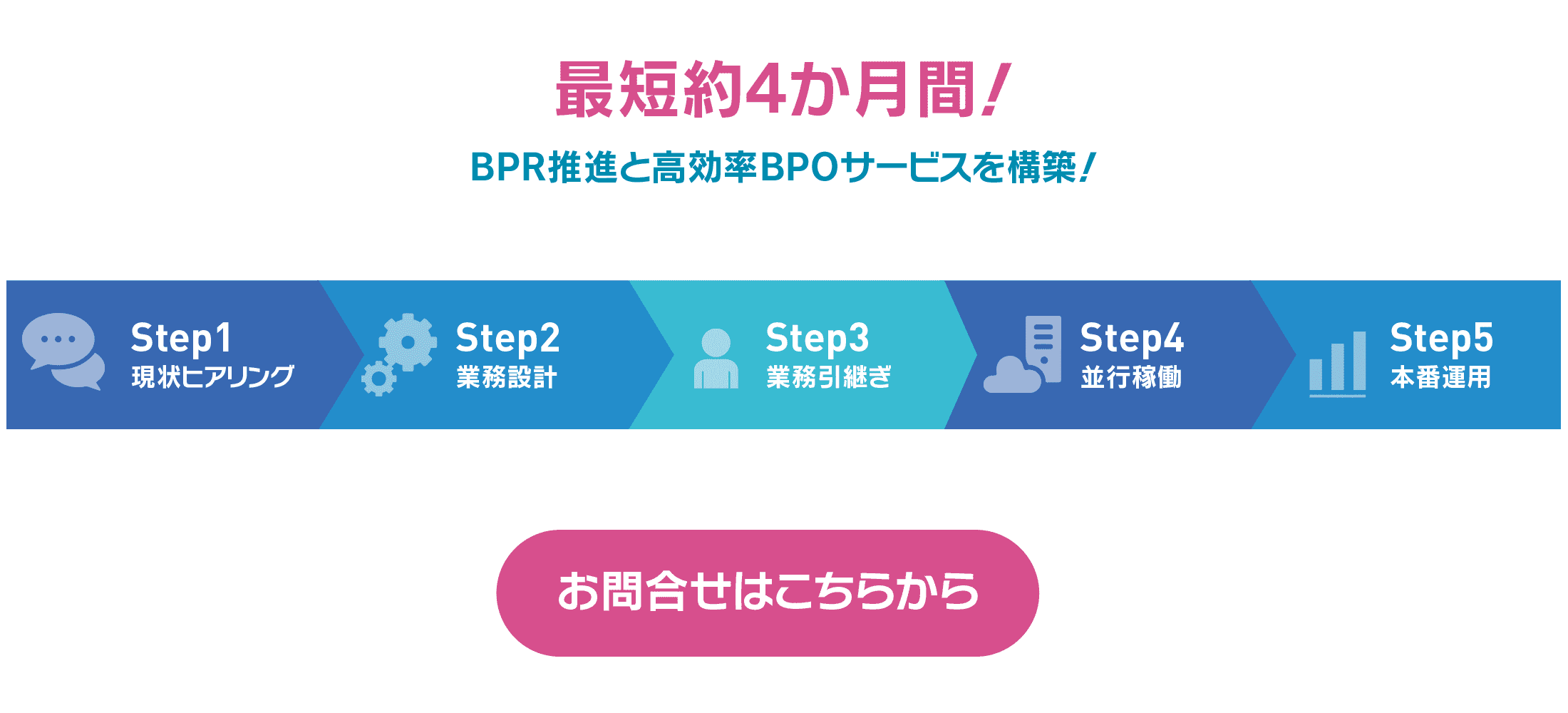 最短約4か月間!

BPR推進と高効率BPOサービスを構築!

Step1
現状ヒアリング

Step2
業務設計

Step3
業務引継ぎ

Step4
並行稼働

Step5
本番運用

お問合せはこちらから